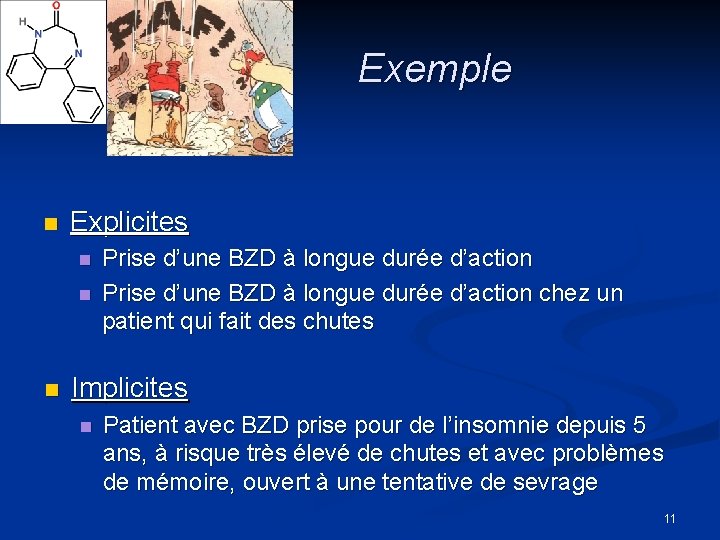 H
N
O
N

PAF!

Exemple

Explicites

Prise d’une BZD à longue durée d’action

Prise d’une BZD à longue durée d’action chez un patient qui fait des chutes

Implicites

Patient avec BZD prise pour de l’insomnie depuis 5 ans, à risque très élevé de chutes et avec problèmes de mémoire, ouvert à une tentative de sevrage

11